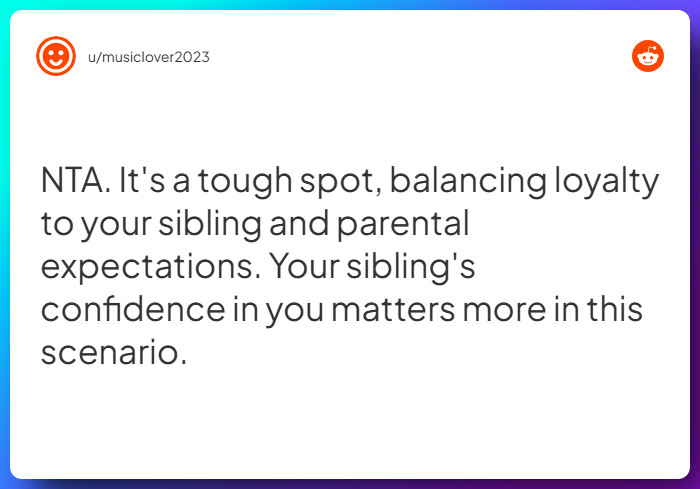 u/musiclover2023

NTA. It's a tough spot, balancing loyalty to your sibling and parental expectations. Your sibling's confidence in you matters more in this scenario.